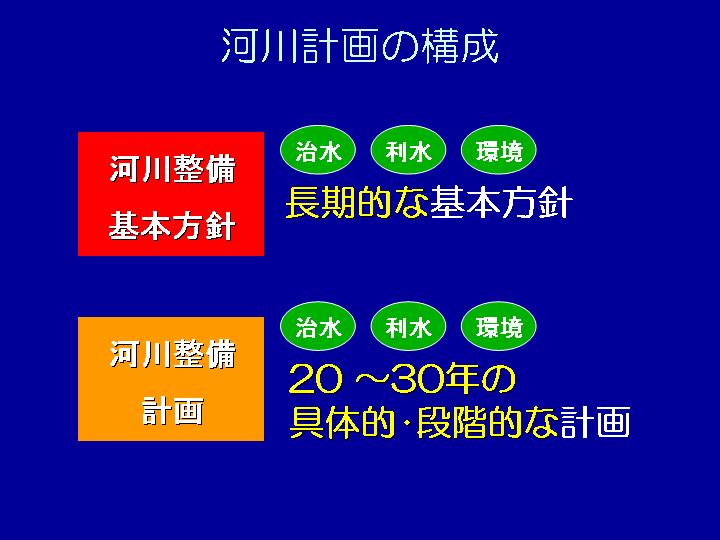 河川計画の構成

河川整備
基本方針

治水 利水 環境

長期的な基本方針

河川整備
計画

治水 利水 環境

20 ～30年の
具体的･段階的な計画